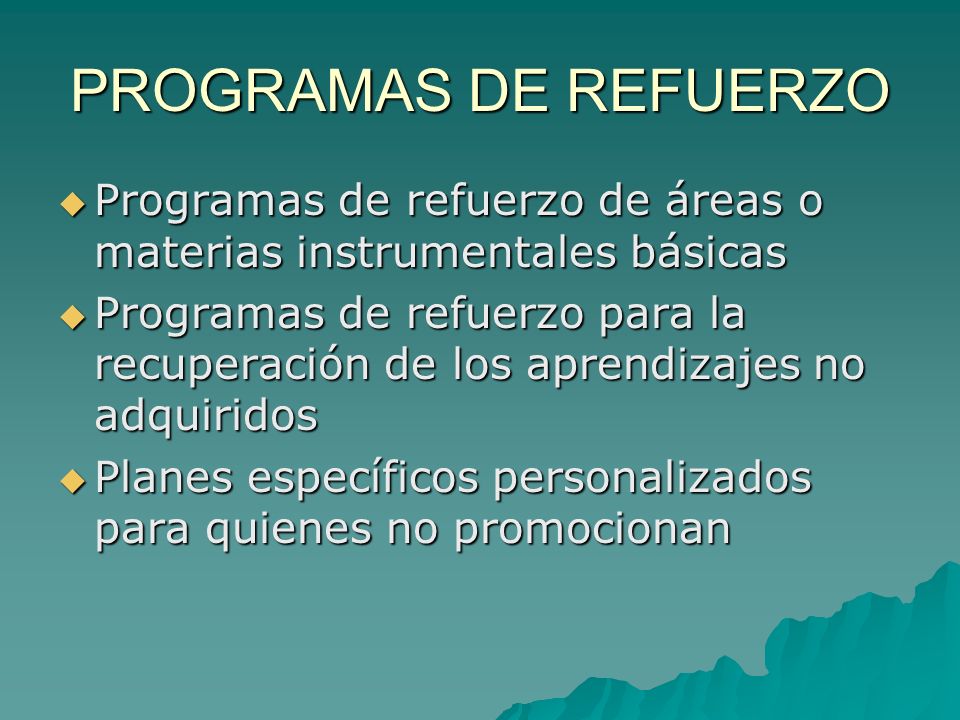 PROGRAMAS DE REFUERZO

◆ Programas de refuerzo de áreas o materias instrumentales básicas

◆ Programas de refuerzo para la recuperación de los aprendizajes no adquiridos

◆ Planes específicos personalizados para quienes no promocionan